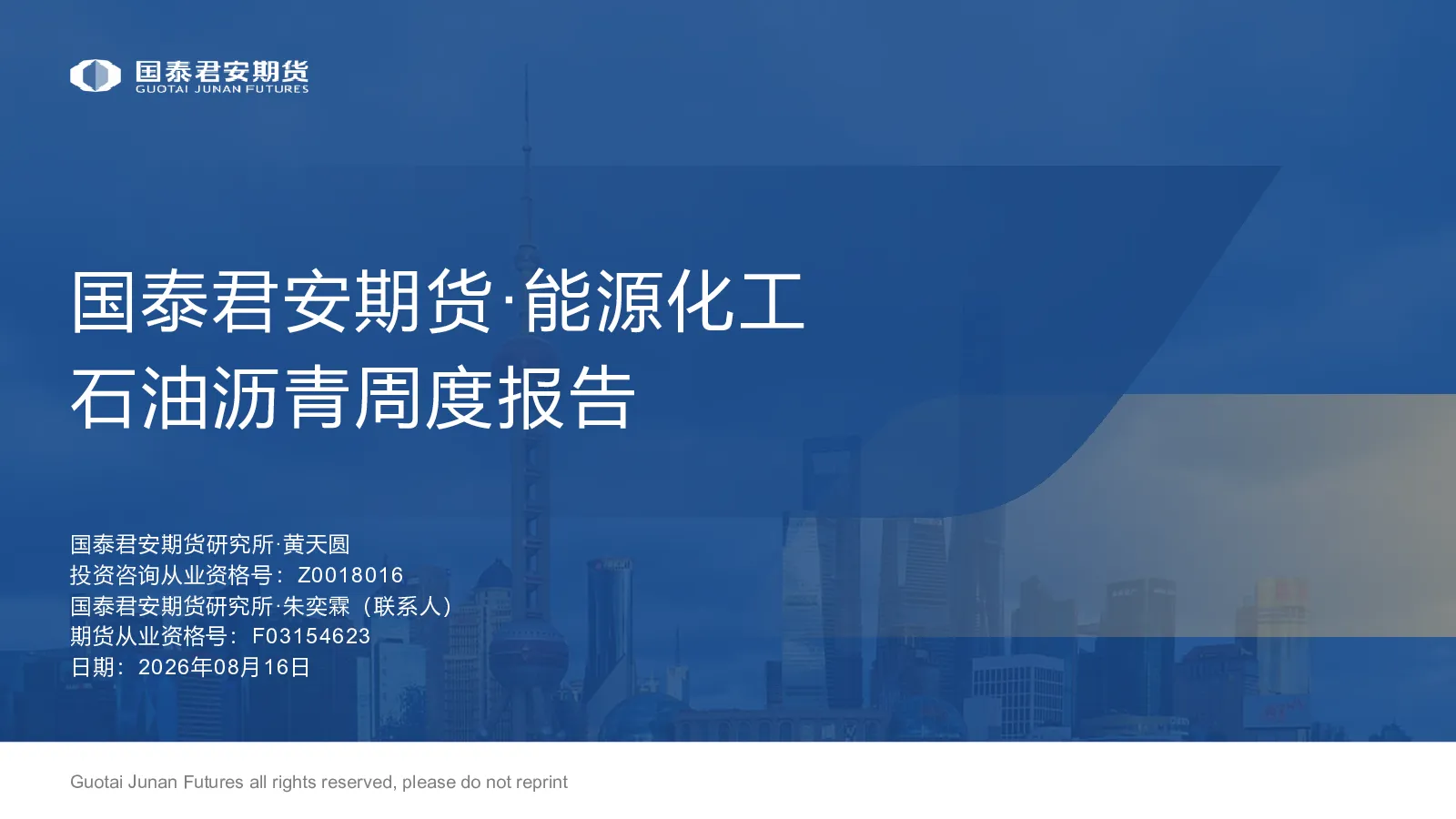 国泰君安期货
GUOTAI JUNAN FUTURES

国泰君安期货·能源化工
石油沥青周度报告

国泰君安期货研究所·黄天圆
投资咨询从业资格号：Z0018016
国泰君安期货研究所·朱奕霖（联系人）
期货从业资格号：F03154623
日期：2026年08月16日

Guotai Junan Futures all rights reserved, please do not reprint